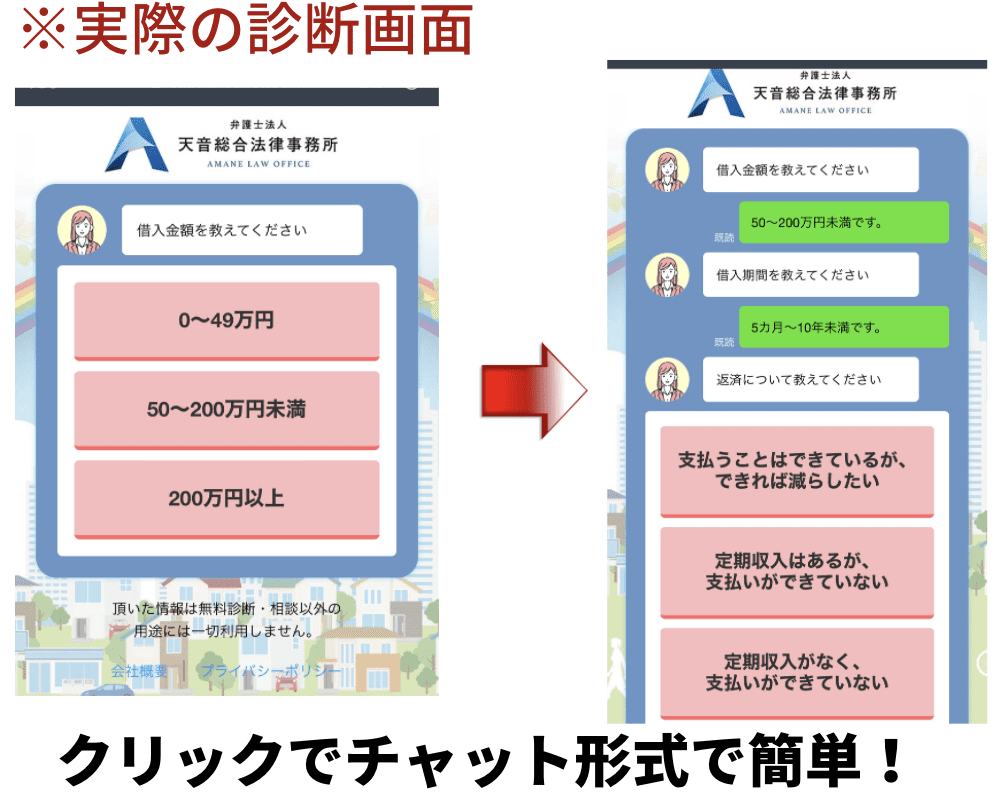 ※実際の診断画面

弁護士法人
天音総合法律事務所
AMANE LAW OFFICE

借入金額を教えてください

0〜49万円

50〜200万円未満

200万円以上

頂いた情報は無料診断・相談以外の用途には一切利用しません。

会社概要 | プライバシーポリシー

弁護士法人
天音総合法律事務所
AMANE LAW OFFICE

借入金額を教えてください

既読 50〜200万円未満です。

借入期間を教えてください

既読 5カ月〜10年未満です。

返済について教えてください

支払うことはできているが、できれば減らしたい

定期収入はあるが、支払いができていない

定期収入がなく、支払いができていない

クリックでチャット形式で簡単！